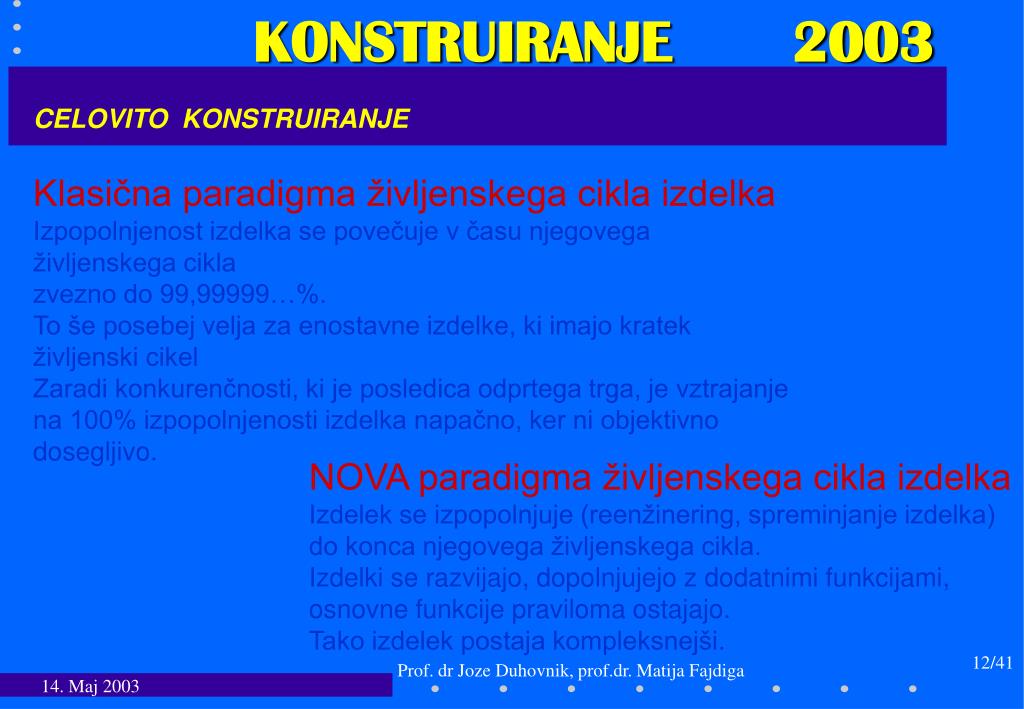 KONSTRUIRANJE 2003

CELOVITO KONSTRUIRANJE

Klasična paradigma življenskega cikla izdelka
Izpopolnjenost izdelka se povečuje v času njegovega življenskega cikla
zvezno do 99,99999…%.
To še posebej velja za enostavne izdelke, ki imajo kratek življenski cikel
Zaradi konkurenčnosti, ki je posledica odprtega trga, je vztrajanje na 100% izpopolnjenosti izdelka napačno, ker ni objektivno dosegljivo.

NOVA paradigma življenskega cikla izdelka
Izdelek se izpopolnjuje (reenžinering, spreminjanje izdelka) do konca njegovega življenskega cikla.
Izdelki se razvijajo, dopolnjujejo z dodatnimi funkcijami, osnovne funkcije praviloma ostajajo.
Tako izdelek postaja kompleksnejši.

14. Maj 2003
Prof. dr Joze Duhovnik, prof.dr. Matija Fajdiga
12/41